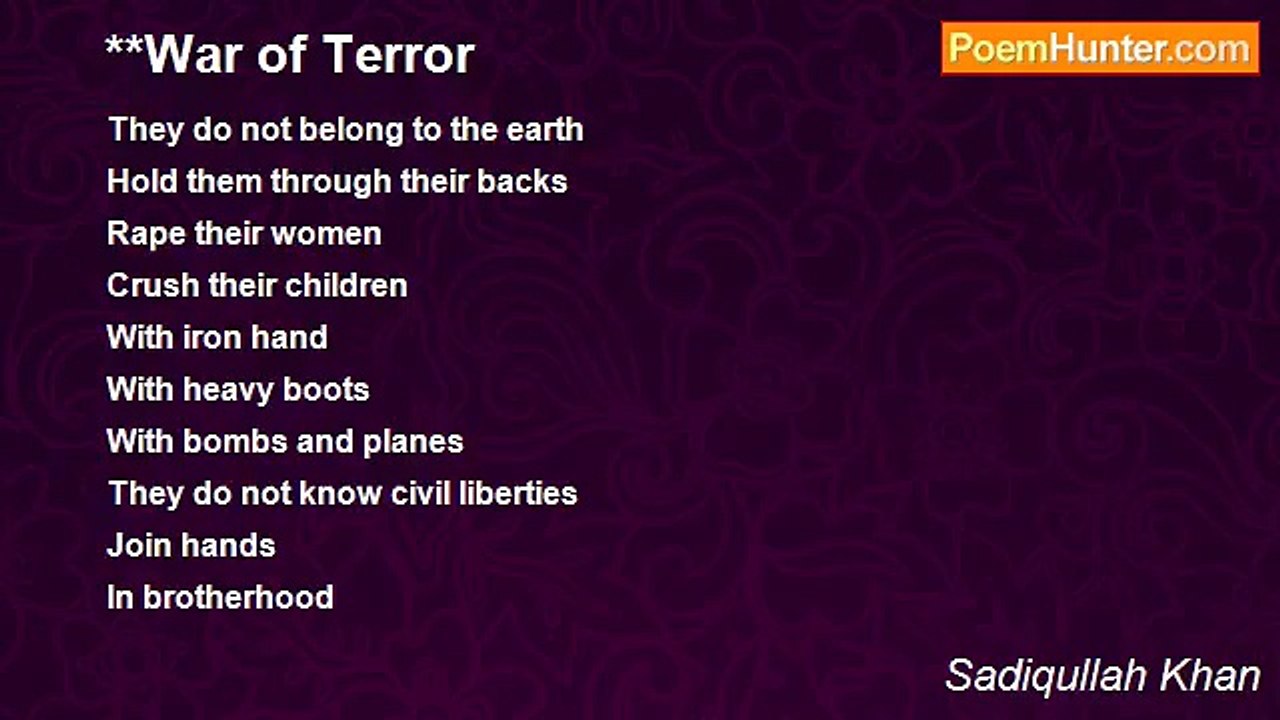 **War of Terror

PoemHunter.com

They do not belong to the earth
Hold them through their backs
Rape their women
Crush their children
With iron hand
With heavy boots
With bombs and planes
They do not know civil liberties
Join hands
In brotherhood

Sadiqullah Khan